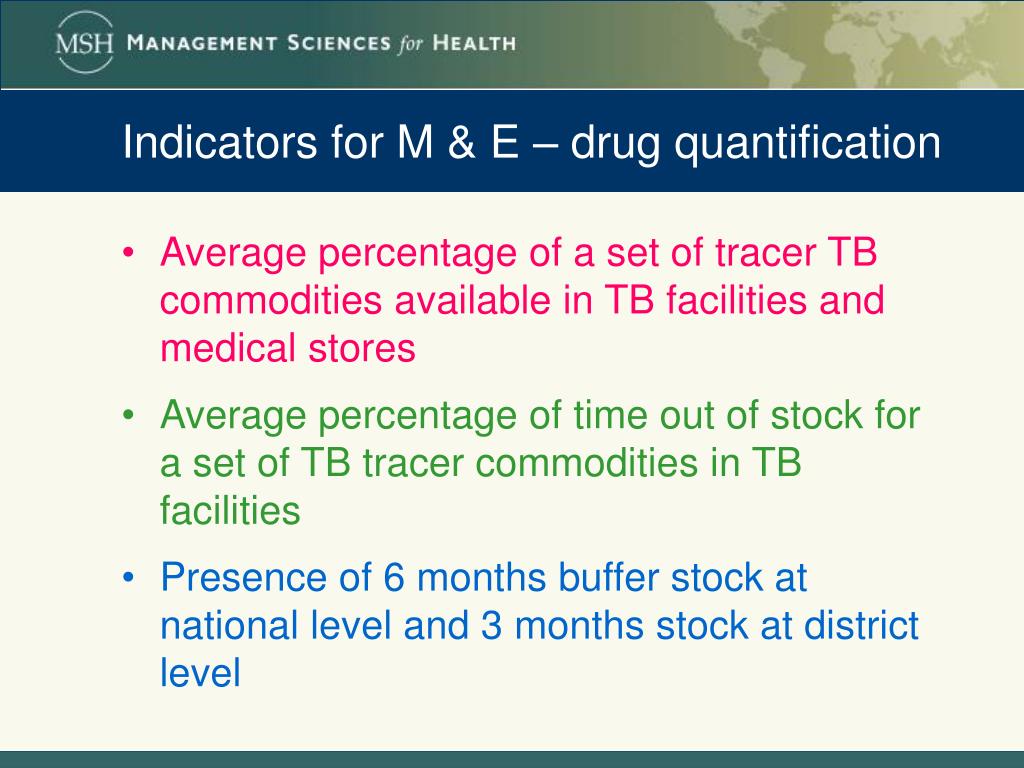 MSH MANAGEMENT SCIENCES for HEALTH

Indicators for M & E – drug quantification

• Average percentage of a set of tracer TB commodities available in TB facilities and medical stores

• Average percentage of time out of stock for a set of TB tracer commodities in TB facilities

• Presence of 6 months buffer stock at national level and 3 months stock at district level